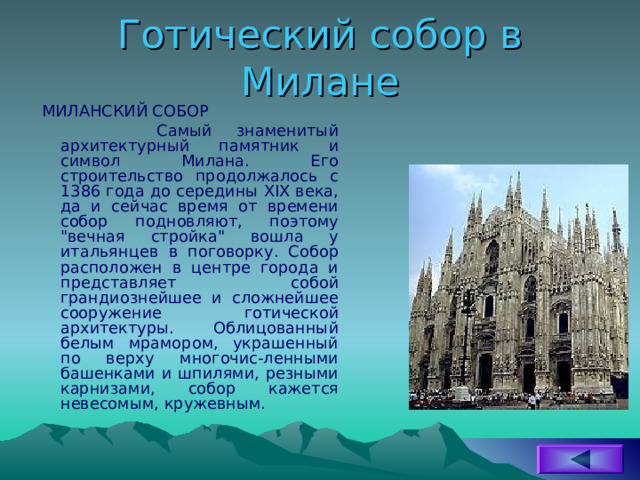 Готический собор в Милане

МИЛАНСКИЙ СОБОР

Самый знаменитый архитектурный памятник и символ Милана. Его строительство продолжалось с 1386 года до середины XIX века, да и сейчас время от времени собор подновляют, поэтому "вечная стройка" вошла у итальянцев в поговорку. Собор расположен в центре города и представляет собой грандиознейшее и сложнейшее сооружение готической архитектуры. Облицованный белым мрамором, украшенный по верху многочис-ленными башенками и шпилями, резными карнизами, собор кажется невесомым, кружевным.